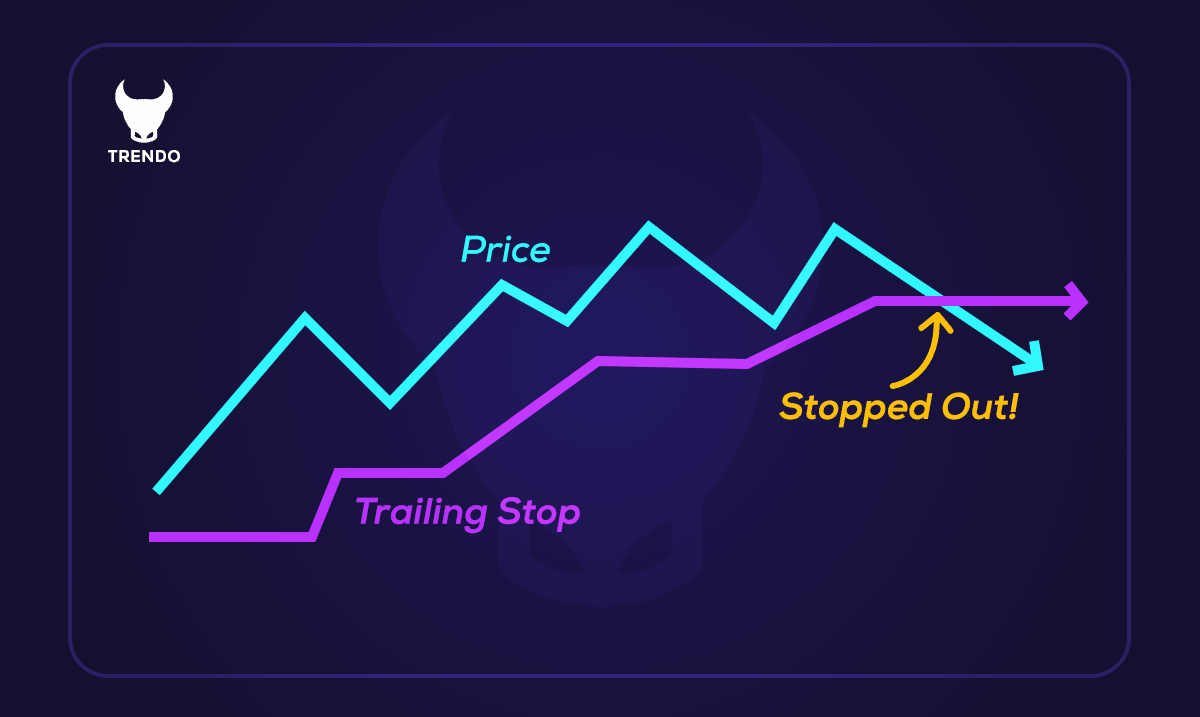 TRENDO

Price

Stopped Out!

Trailing Stop